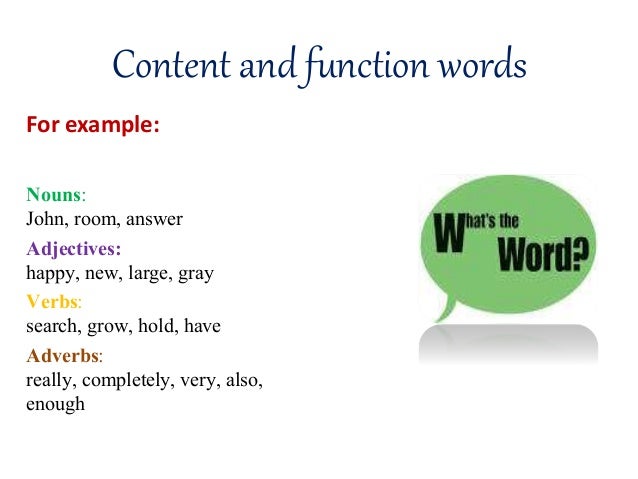 Content and function words

For example:

Nouns:
John, room, answer

Adjectives:
happy, new, large, gray

Verbs:
search, grow, hold, have

Adverbs:
really, completely, very, also, enough

What's the Word?